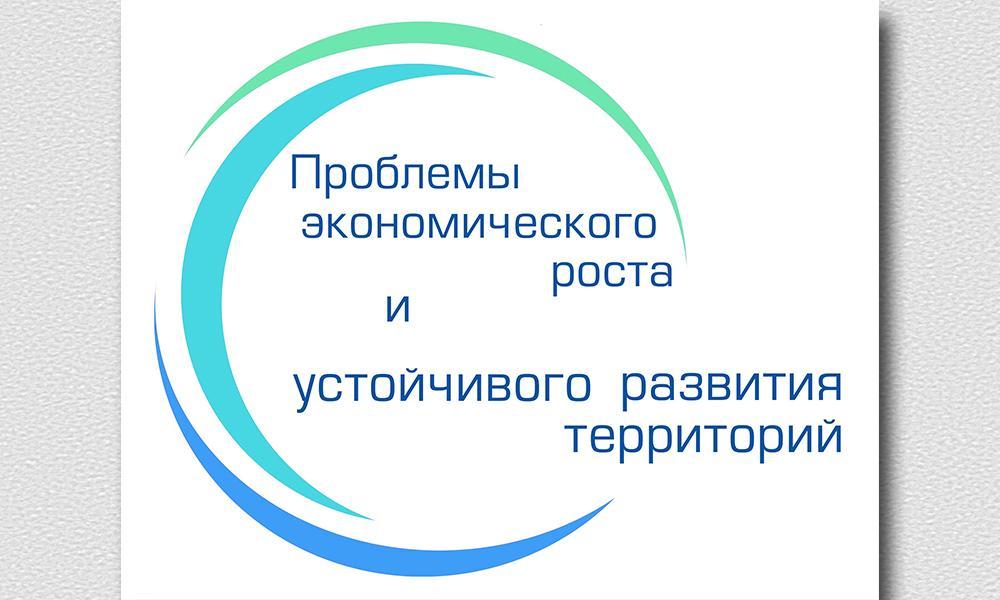 Проблемы экономического роста и устойчивого развития территорий